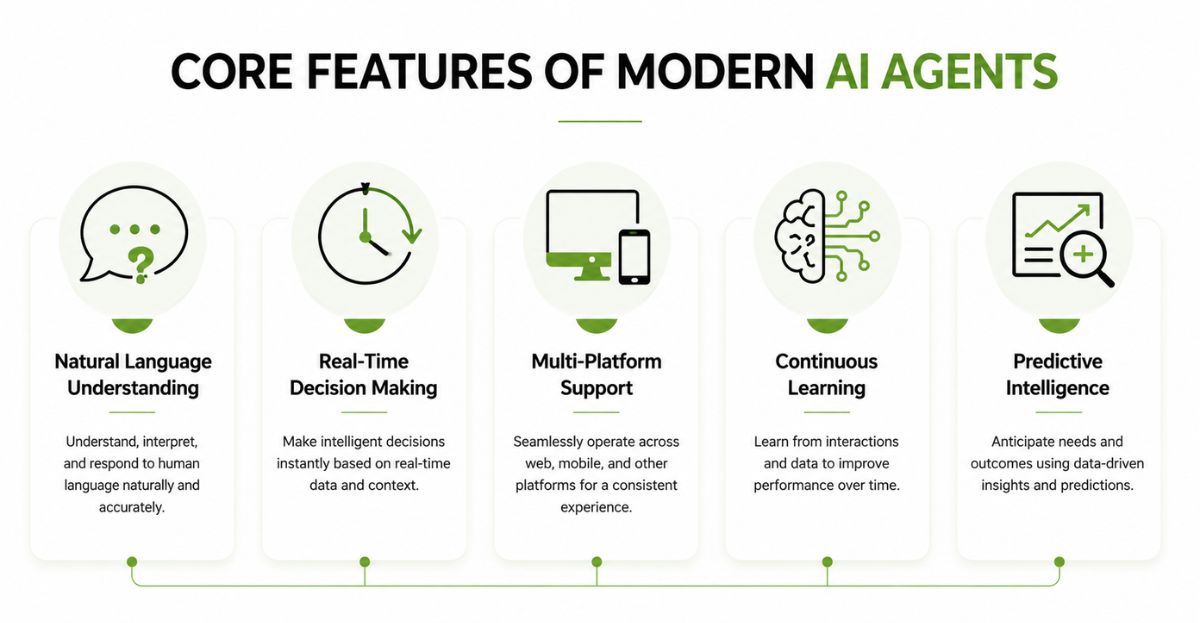 CORE FEATURES OF MODERN AI AGENTS

Natural Language Understanding

Understand, interpret, and respond to human language naturally and accurately.

Real-Time Decision Making

Make intelligent decisions instantly based on real-time data and context.

Multi-Platform Support

Seamlessly operate across web, mobile, and other platforms for a consistent experience.

Continuous Learning

Learn from interactions and data to improve performance over time.

Predictive Intelligence

Anticipate needs and outcomes using data-driven insights and predictions.